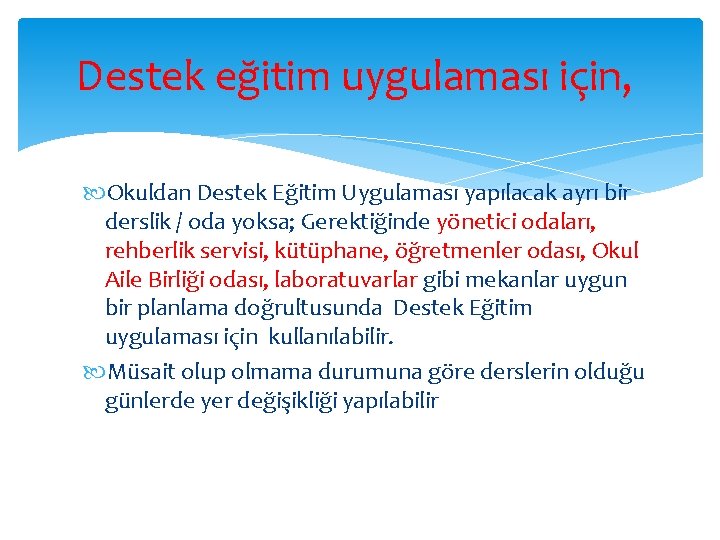 Destek eğitim uygulaması için,

Okuldan Destek Eğitim Uygulaması yapılacak ayrı bir derslik / oda yoksa; Gerektiğinde yönetici odaları, rehberlik servisi, kütüphane, öğretmenler odası, Okul Aile Birliği odası, laboratuvarlar gibi mekanlar uygun bir planlama doğrultusunda Destek Eğitim uygulaması için kullanılabilir.

Müsait olup olmama durumuna göre derslerin olduğu günlerde yer değişikliği yapılabilir